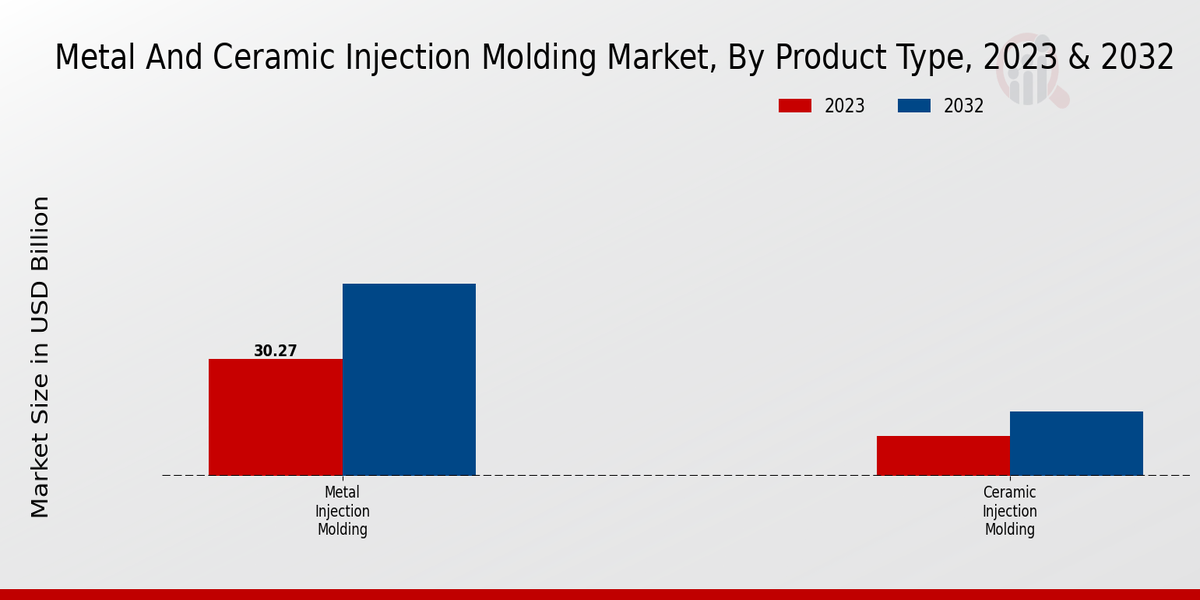 Metal And Ceramic Injection Molding Market, By Product Type, 2023 & 2032

2023
2032

Market Size in USD Billion

30.27

Metal Injection Molding

Ceramic Injection Molding